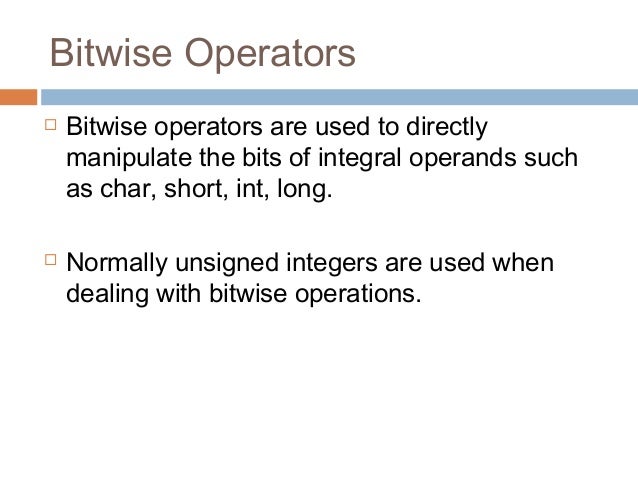 Bitwise Operators

Bitwise operators are used to directly manipulate the bits of integral operands such as char, short, int, long.

Normally unsigned integers are used when dealing with bitwise operations.